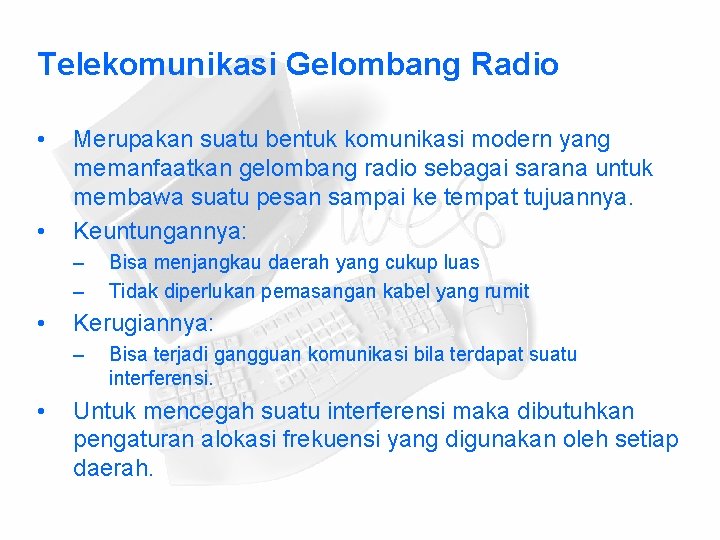 Telekomunikasi Gelombang Radio

• Merupakan suatu bentuk komunikasi modern yang memanfaatkan gelombang radio sebagai sarana untuk membawa suatu pesan sampai ke tempat tujuannya.
• Keuntungannya:
– Bisa menjangkau daerah yang cukup luas
– Tidak diperlukan pemasangan kabel yang rumit
• Kerugiannya:
– Bisa terjadi gangguan komunikasi bila terdapat suatu interferensi.
• Untuk mencegah suatu interferensi maka dibutuhkan pengaturan alokasi frekuensi yang digunakan oleh setiap daerah.